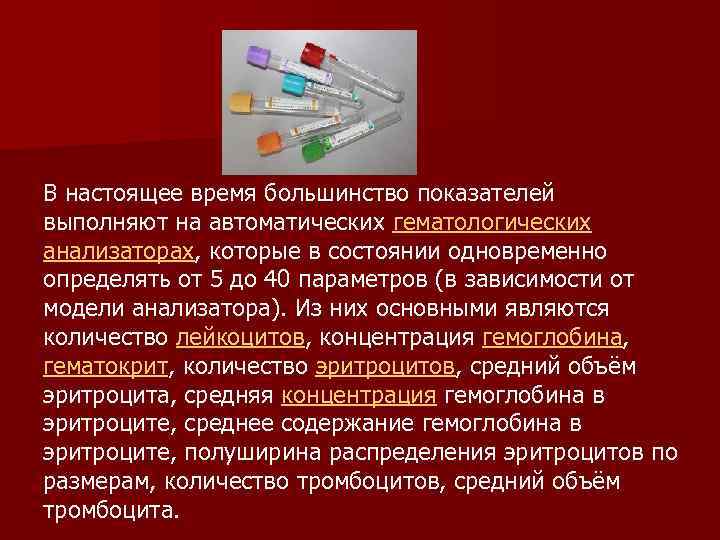 В настоящее время большинство показателей выполняют на автоматических гематологических анализаторах, которые в состоянии одновременно определять от 5 до 40 параметров (в зависимости от модели анализатора). Из них основными являются количество лейкоцитов, концентрация гемоглобина, гематокрит, количество эритроцитов, средний объём эритроцита, средняя концентрация гемоглобина в эритроците, среднее содержание гемоглобина в эритроците, полуширина распределения эритроцитов по размерам, количество тромбоцитов, средний объём тромбоцита.